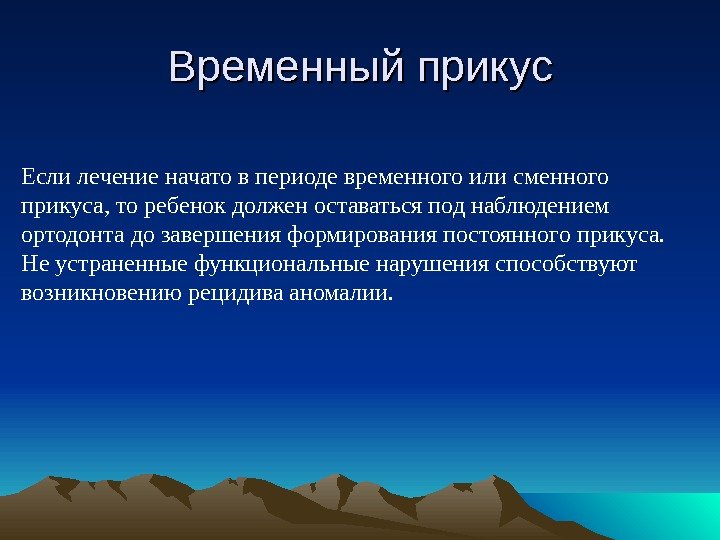 Временный прикус

Если лечение начато в периоде временного или сменного прикуса, то ребенок должен оставаться под наблюдением ортодонта до завершения формирования постоянного прикуса. Не устраненные функциональные нарушения способствуют возникновению рецидива аномалии.